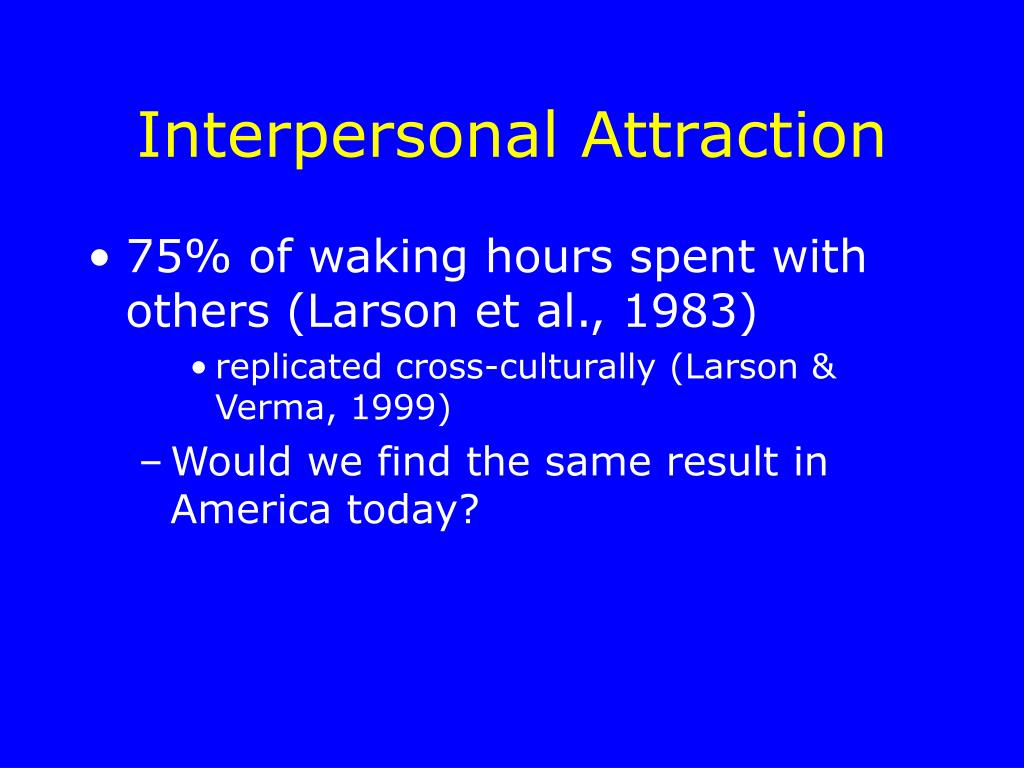 Interpersonal Attraction

• 75% of waking hours spent with others (Larson et al., 1983)
  • replicated cross-culturally (Larson & Verma, 1999)
  – Would we find the same result in America today?